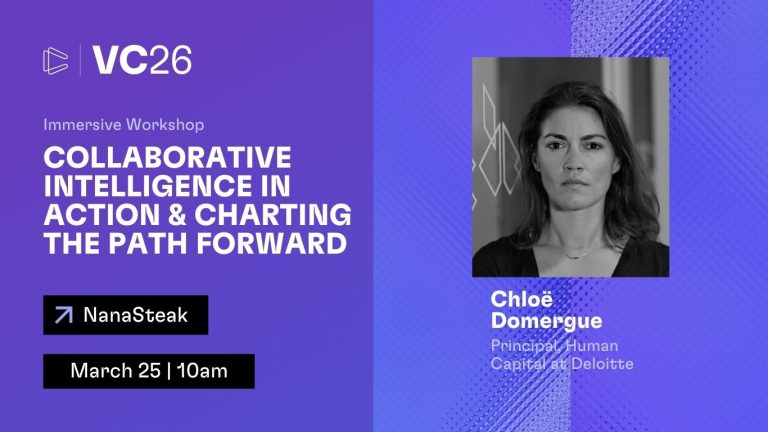 VC26

Immersive Workshop

COLLABORATIVE INTELLIGENCE IN ACTION & CHARTING THE PATH FORWARD

NanaSteak

March 25 | 10am

Chloë Domergue

Principal, Human Capital at Deloitte